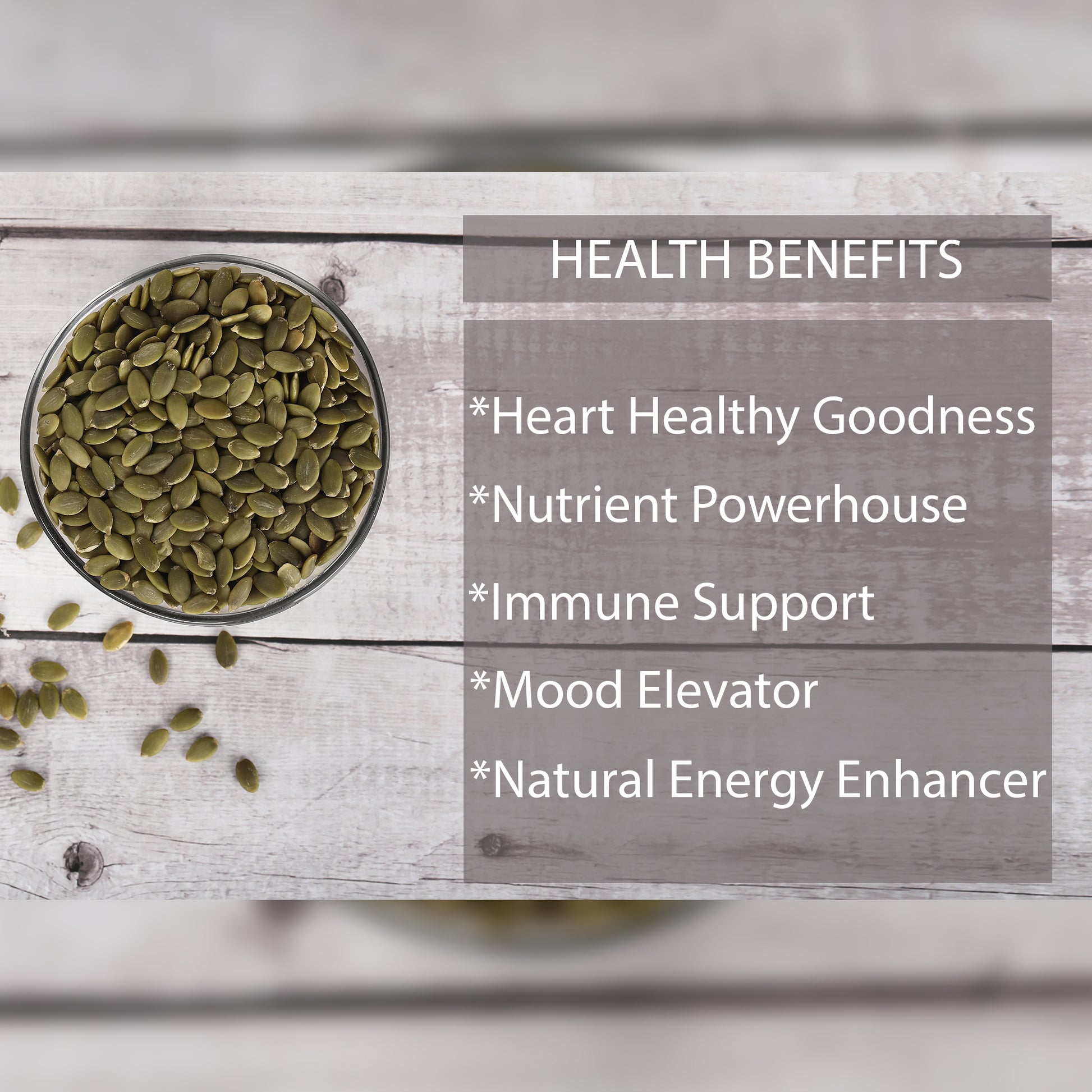 HEALTH BENEFITS

*Heart Healthy Goodness

*Nutrient Powerhouse

*Immune Support

*Mood Elevator

*Natural Energy Enhancer